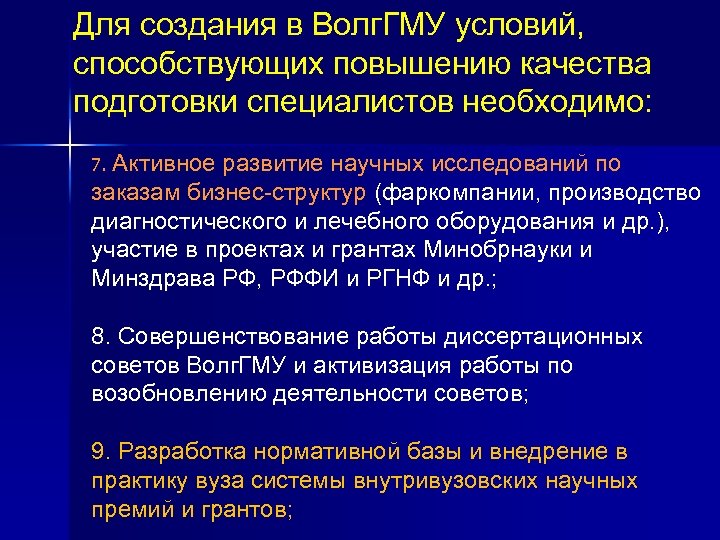 Для создания в ВолгГМУ условий, способствующих повышению качества подготовки специалистов необходимо:

7. Активное развитие научных исследований по заказам бизнес-структур (фаркомпании, производство диагностического и лечебного оборудования и др.), участие в проектах и грантах Минобрнауки и Минздрава РФ, РФФИ и РГНФ и др.;

8. Совершенствование работы диссертационных советов ВолгГМУ и активизация работы по возобновлению деятельности советов;

9. Разработка нормативной базы и внедрение в практику вуза системы внутривузовских научных премий и грантов;